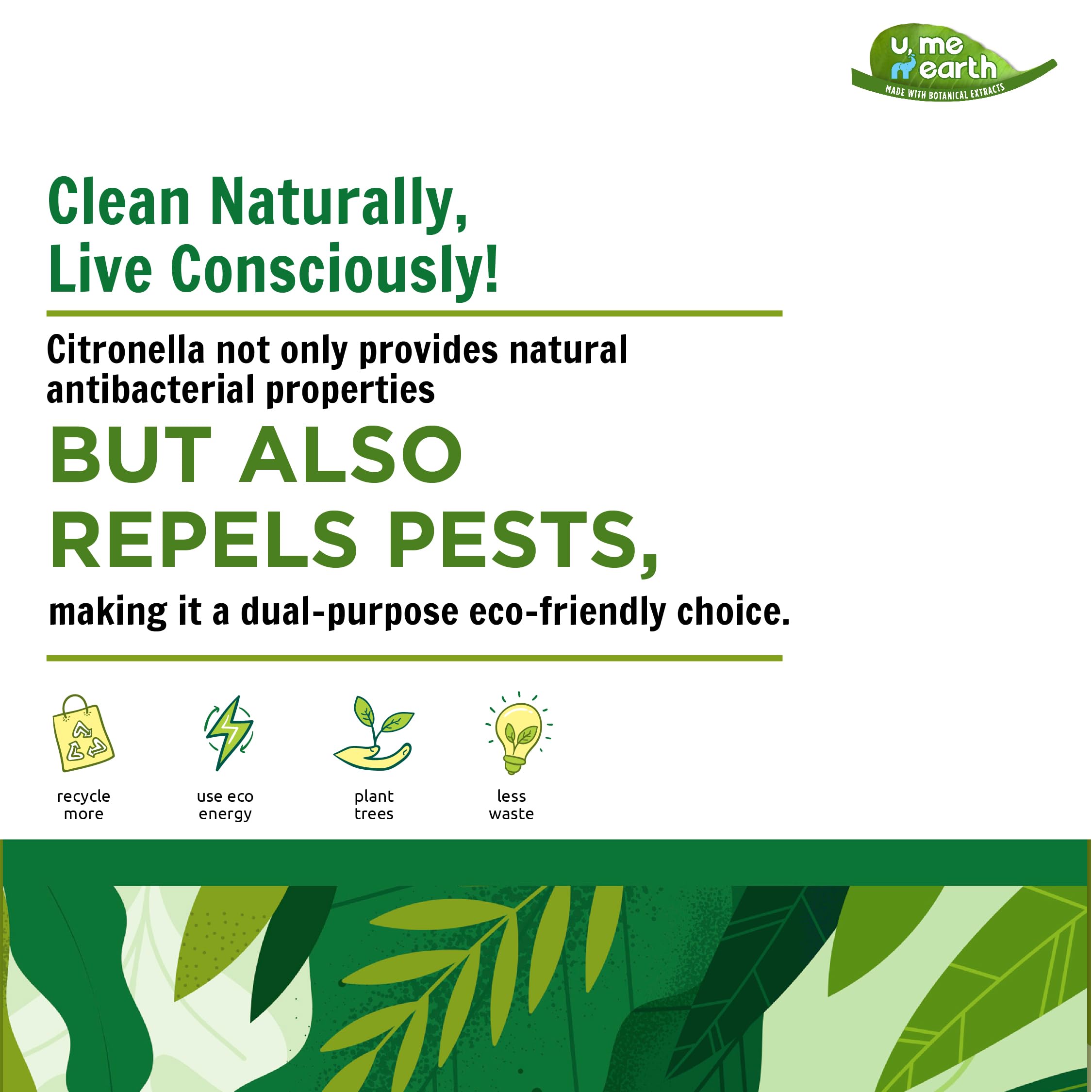 u, me earth
MADE WITH BOTANICAL EXTRACTS

Clean Naturally,
Live Consciously!

Citronella not only provides natural antibacterial properties

BUT ALSO
REPELS PESTS,

making it a dual-purpose eco-friendly choice.

recycle more

use eco energy

plant trees

less waste